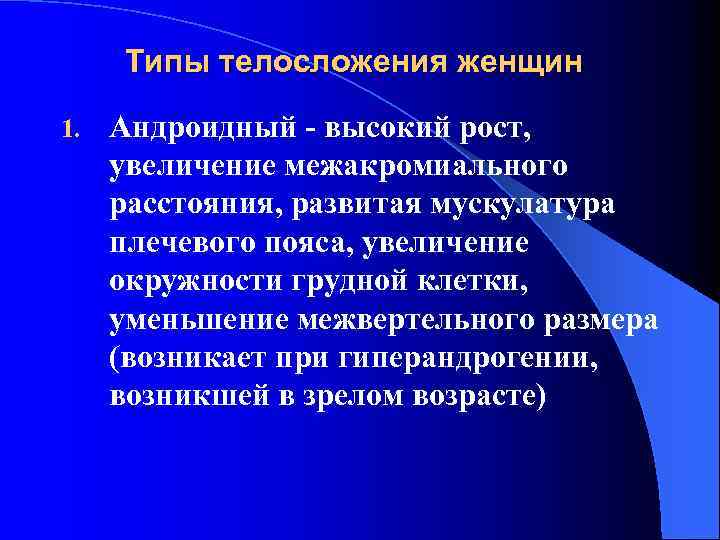 Типы телосложения женщин

1. Андроидный - высокий рост, увеличение межакромиального расстояния, развитая мускулатура плечевого пояса, увеличение окружности грудной клетки, уменьшение межвертельного размера (возникает при гиперандрогении, возникшей в зрелом возрасте)